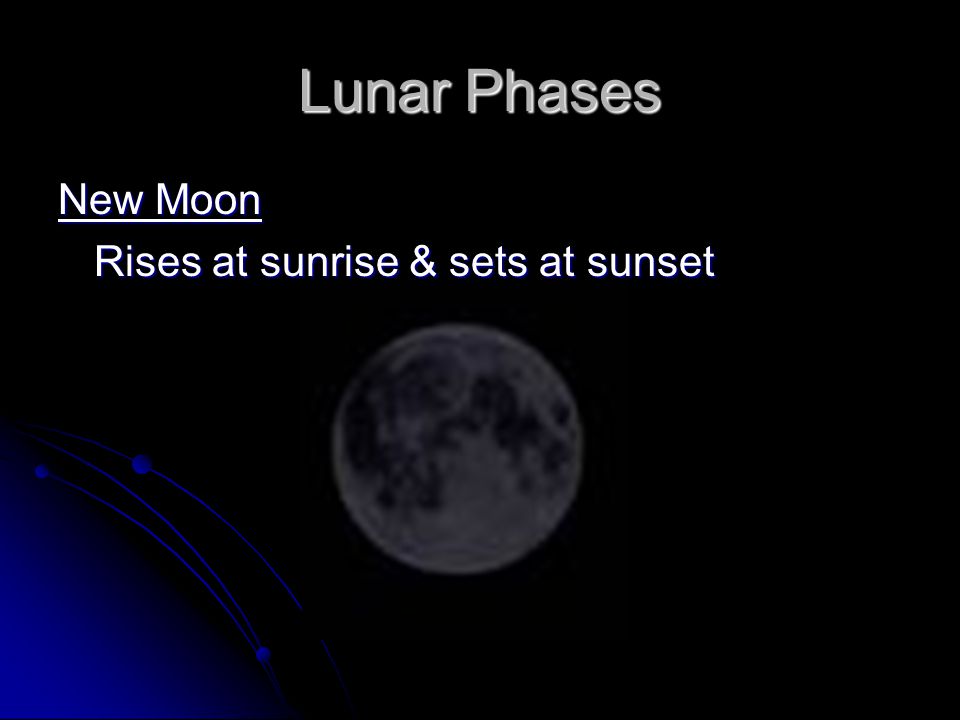 Lunar Phases

New Moon

Rises at sunrise & sets at sunset